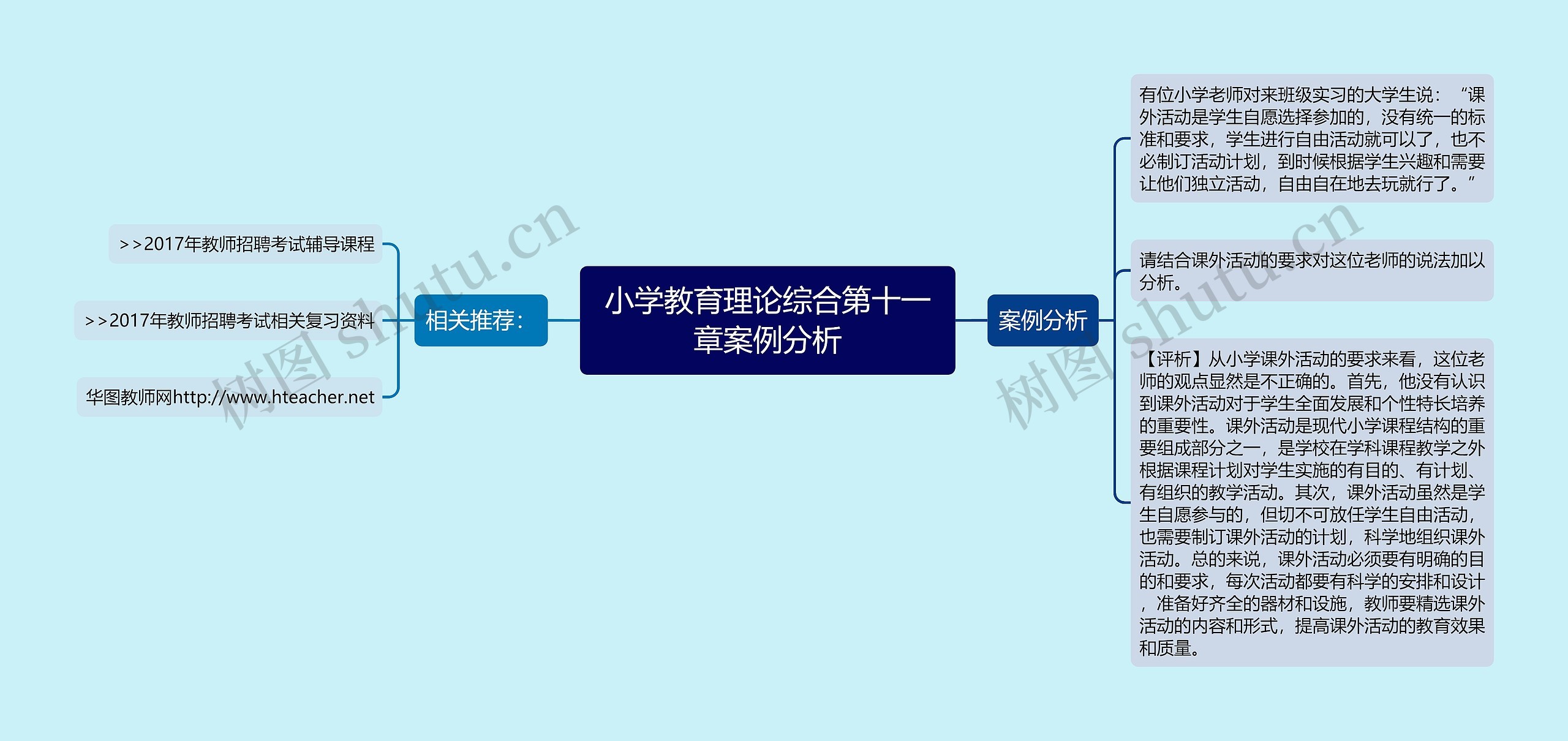 小学教育理论综合第十一章案例分析

相关推荐：

>>2017年教师招聘考试辅导课程

>>2017年教师招聘考试相关复习资料

华图教师网http://www.hteacher.net

案例分析

有位小学老师对来班级实习的大学生说：“课外活动是学生自愿选择参加的，没有统一的标准和要求，学生进行自由活动就可以了，也不必制订活动计划，到时候根据学生兴趣和需要让他们独立活动，自由自在地去玩就行了。”

请结合课外活动的要求对这位老师的说法加以分析。

【评析】从小学课外活动的要求来看，这位老师的观点显然是不正确的。首先，他没有认识到课外活动对于学生全面发展和个性特长培养的重要性。课外活动是现代小学课程结构的重要组成部分之一，是学校在学科课程教学之外根据课程计划对学生实施的有目的、有计划、有组织的教学活动。其次，课外活动虽然是学生自愿参与的，但切不可放任学生自由活动，也需要制订课外活动的计划，科学地组织课外活动。总的来说，课外活动必须要有明确的目的和要求，每次活动都要有科学的安排和设计，准备好齐全的器材和设施，教师要精选课外活动的内容和形式，提高课外活动的教育效果和质量。

树图 shutu.cn

树图 shutu.cn